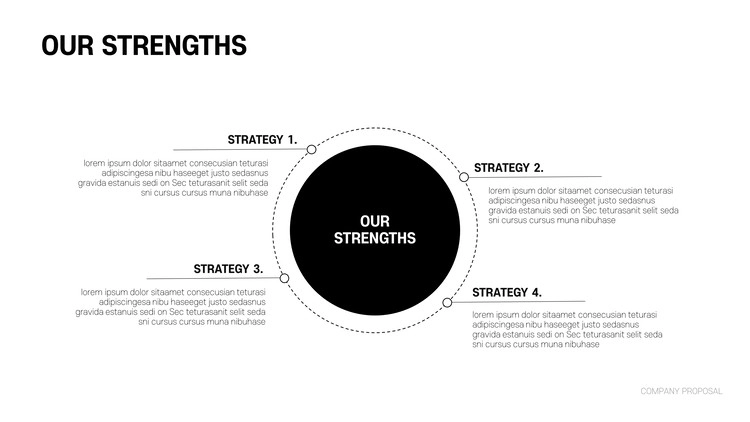 OUR STRENGTHS

STRATEGY 1.

lorem ipsum dolor sitaamet consecusian teturasi adipiscingesa nibu haseeget justo sedasnus gravida estanuis sedi on Sec teturasanit selit seda sni cursus cursus muna nibuhase

STRATEGY 2.

lorem ipsum dolor sitaamet consecusian teturasi adipiscingesa nibu haseeget justo sedasnus gravida estanuis sedi on Sec teturasanit selit seda sni cursus cursus muna nibuhase

OUR STRENGTHS

STRATEGY 3.

lorem ipsum dolor sitaamet consecusian teturasi adipiscingesa nibu haseeget justo sedasnus gravida estanuis sedi on Sec teturasanit selit seda sni cursus cursus muna nibuhase

STRATEGY 4.

lorem ipsum dolor sitaamet consecusian teturasi adipiscingesa nibu haseeget justo sedasnus gravida estanuis sedi on Sec teturasanit selit seda sni cursus cursus muna nibuhase

COMPANY PROPOSAL